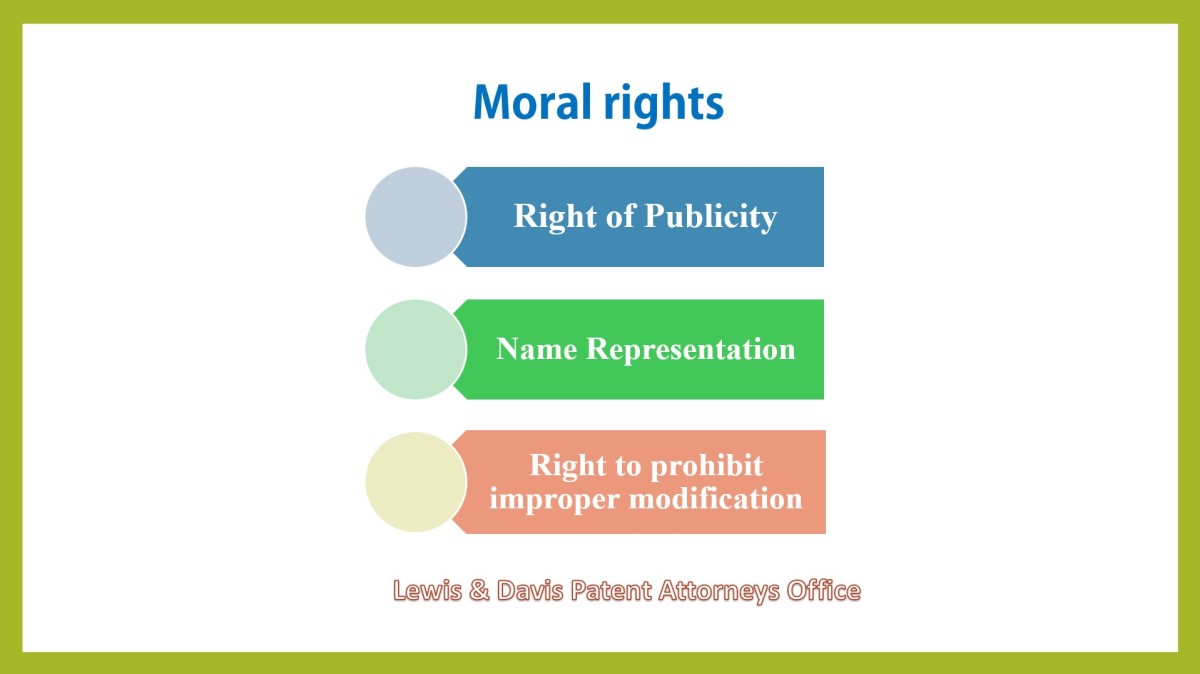 Moral rights

Right of Publicity

Name Representation

Right to prohibit improper modification

Lewis & Davis Patent Attorneys Office